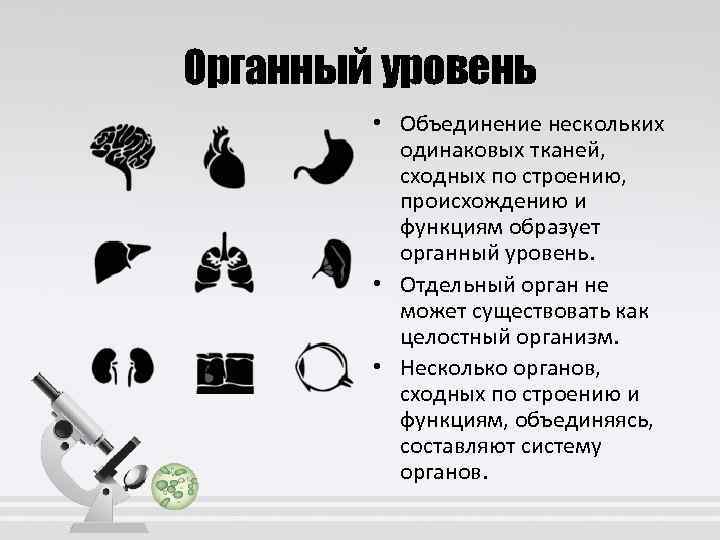 Органный уровень

• Объединение нескольких одинаковых тканей, сходных по строению, происхождению и функциям образует органный уровень.
• Отдельный орган не может существовать как целостный организм.
• Несколько органов, сходных по строению и функциям, объединяясь, составляют систему органов.